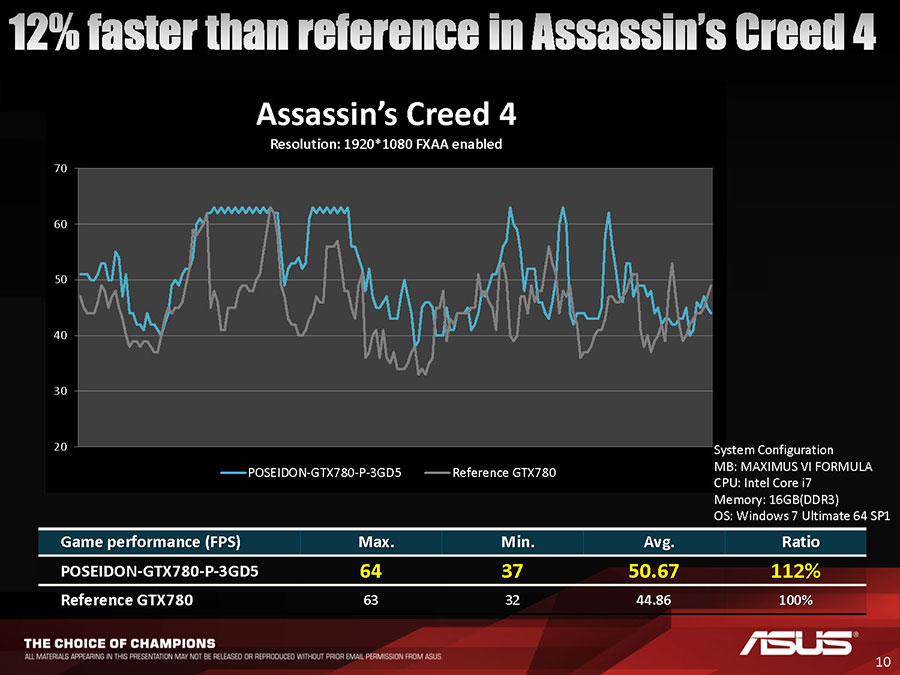 12% faster than reference in Assassin's Creed 4

Assassin's Creed 4

Resolution: 1920*1080 FXAA enabled

70
60
50
40
30
20

POSEIDON-GTX780-P-3GD5
Reference GTX780

System Configuration
MB: MAXIMUS VI FORMULA
CPU: Intel Core i7
Memory: 16GB(DDR3)
OS: Windows 7 Ultimate 64 SP1

| Game performance (FPS) | Max. | Min. | Avg. | Ratio |
|---|---|---|---|---|
| POSEIDON-GTX780-P-3GD5 | 64 | 37 | 50.67 | 112% |
| Reference GTX780 | 63 | 32 | 44.86 | 100% |

THE CHOICE OF CHAMPIONS
ALL MATERIALS APPEARING IN THIS PRESENTATION MAY NOT BE RELEASED OR REPRODUCED WITHOUT PRIOR EMAIL PERMISSION FROM ASUS.

ASUS®

10